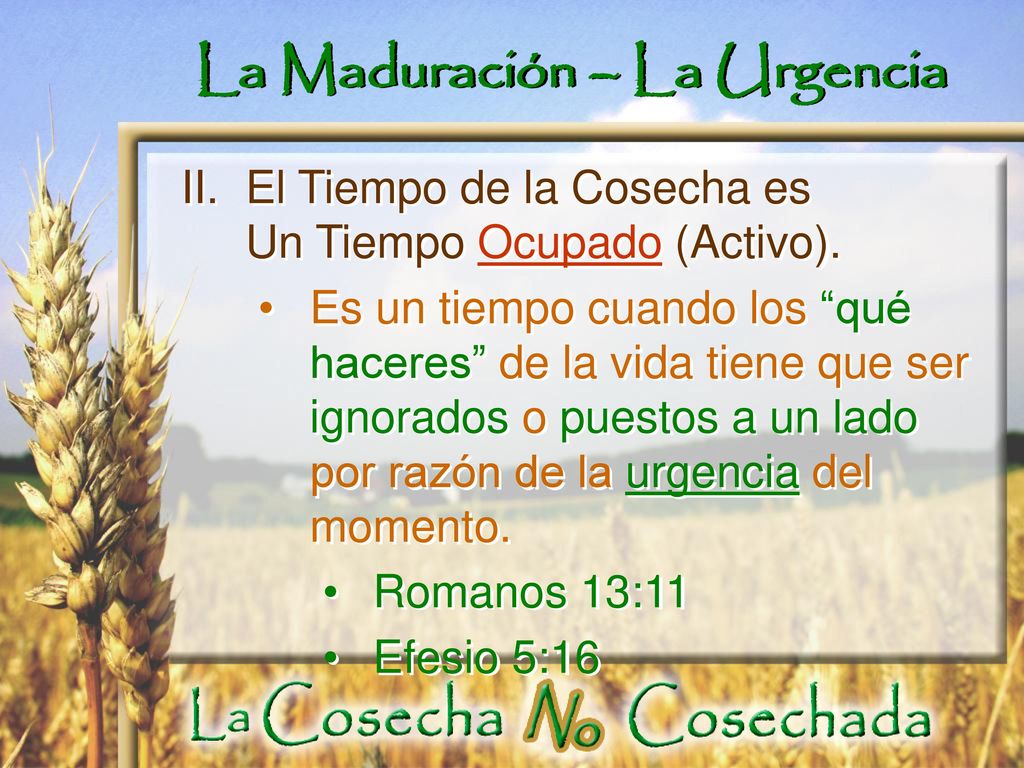 La Maduración – La Urgencia

II. El Tiempo de la Cosecha es Un Tiempo Ocupado (Activo).

• Es un tiempo cuando los “qué haceres” de la vida tiene que ser ignorados o puestos a un lado por razón de la urgencia del momento.

• Romanos 13:11

• Efesio 5:16

La Cosecha No Cosechada